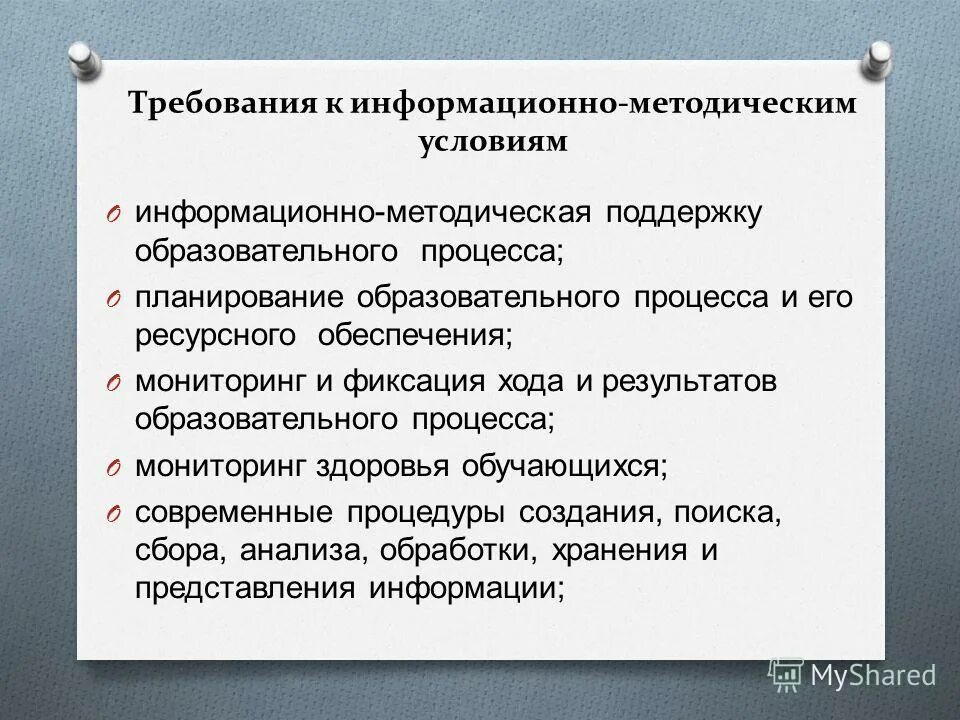 Требования к информационно-методическим условиям

O информационно-методическая поддержку образовательного процесса;
O планирование образовательного процесса и его ресурсного обеспечения;
O мониторинг и фиксация хода и результатов образовательного процесса;
O мониторинг здоровья обучающихся;
O современные процедуры создания, поиска, сбора, анализа, обработки, хранения и представления информации;

MyShared